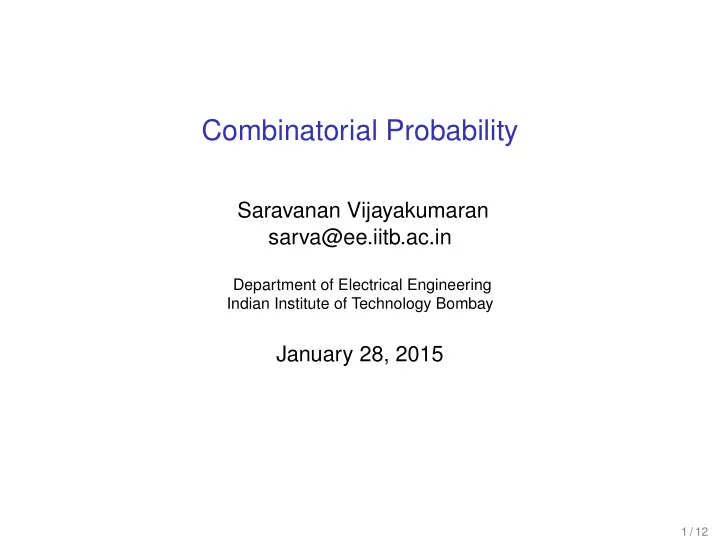 Combinatorial Probability

Saravanan Vijayakumaran
sarva@ee.iitb.ac.in

Department of Electrical Engineering
Indian Institute of Technology Bombay

January 28, 2015

1 / 12